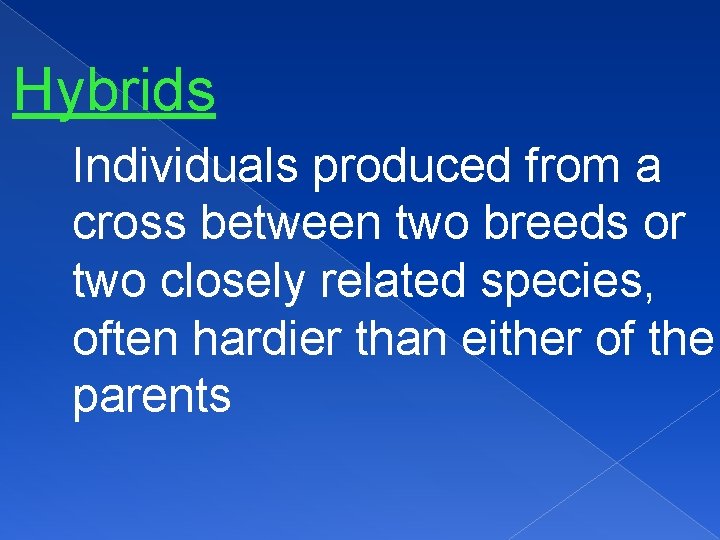 Hybrids

Individuals produced from a cross between two breeds or two closely related species, often hardier than either of the parents